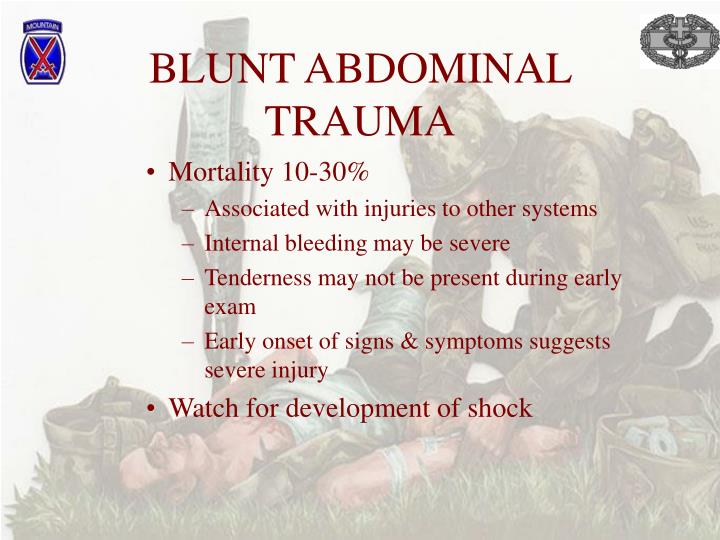 MOUNTAIN

BLUNT ABDOMINAL TRAUMA

• Mortality 10-30%
– Associated with injuries to other systems
– Internal bleeding may be severe
– Tenderness may not be present during early exam
– Early onset of signs & symptoms suggests severe injury
• Watch for development of shock